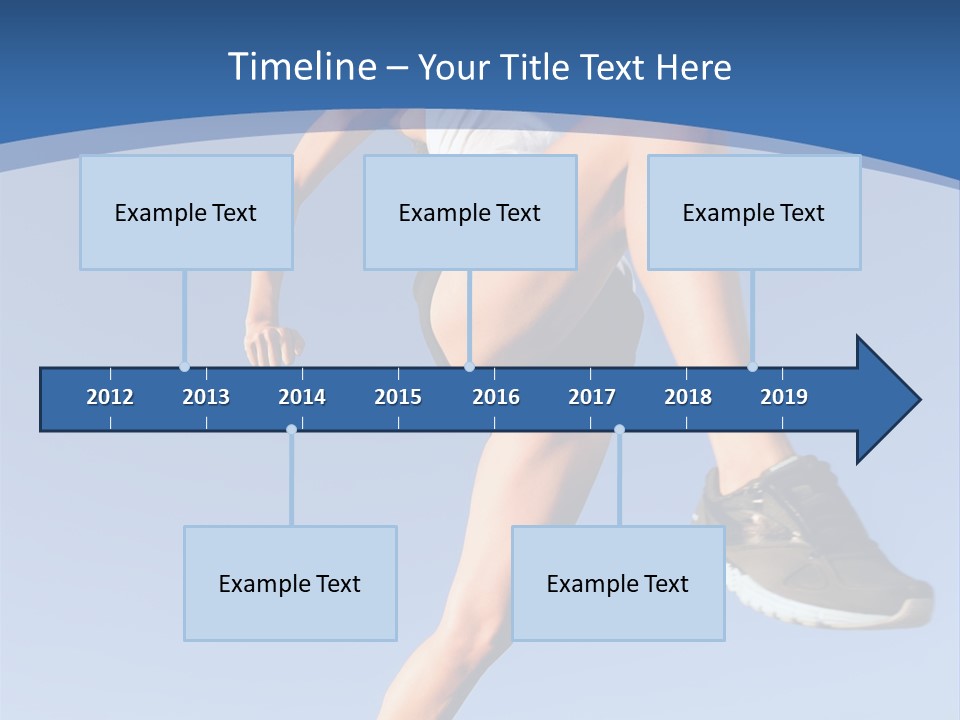 Timeline – Your Title Text Here

Example Text

Example Text

Example Text

2012 2013 2014 2015 2016 2017 2018 2019

Example Text

Example Text